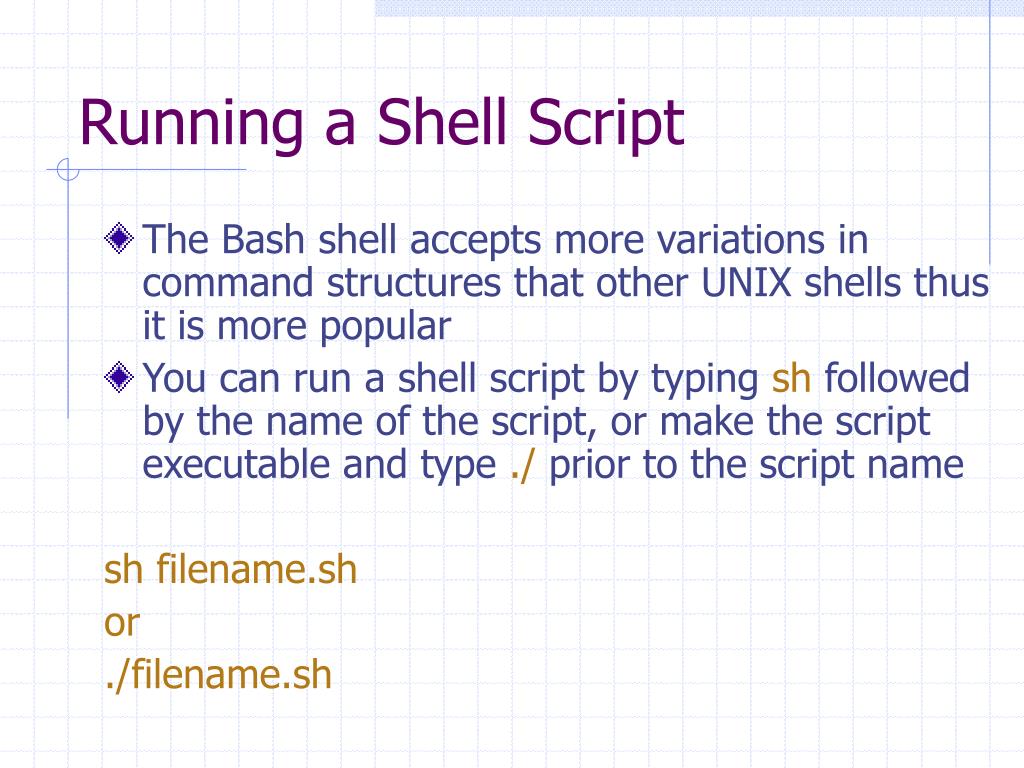 Running a Shell Script

The Bash shell accepts more variations in command structures that other UNIX shells thus it is more popular

You can run a shell script by typing sh followed by the name of the script, or make the script executable and type ./ prior to the script name

sh filename.sh
or
./filename.sh